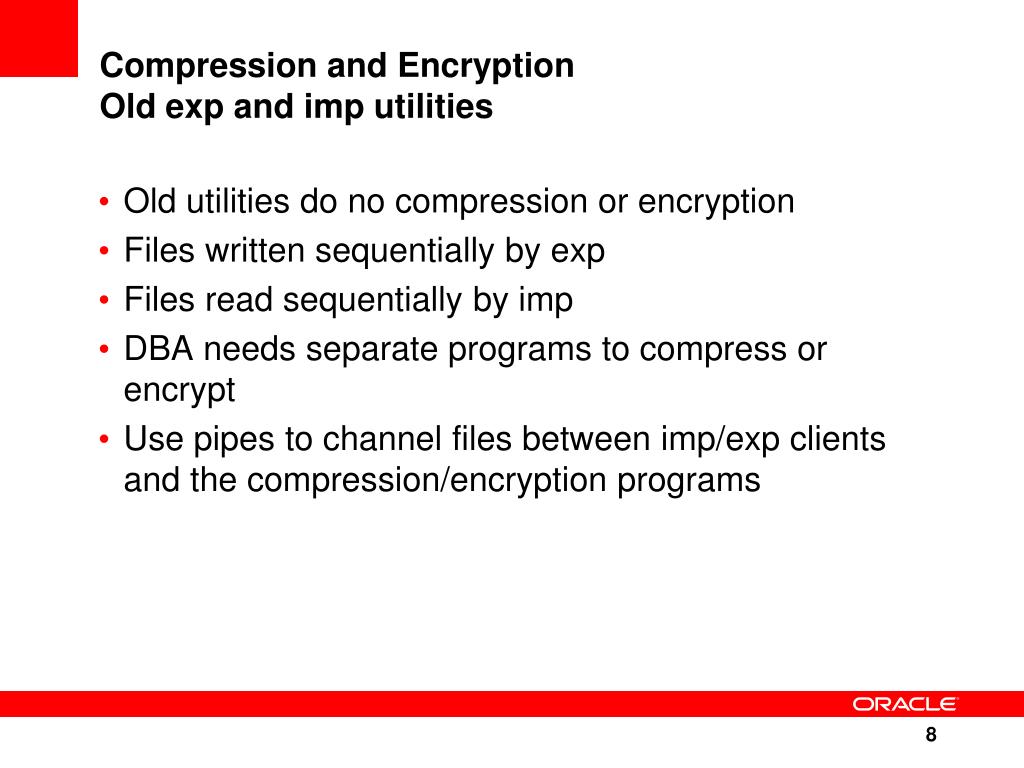 Compression and Encryption
Old exp and imp utilities

• Old utilities do no compression or encryption
• Files written sequentially by exp
• Files read sequentially by imp
• DBA needs separate programs to compress or encrypt
• Use pipes to channel files between imp/exp clients and the compression/encryption programs

ORACLE

8